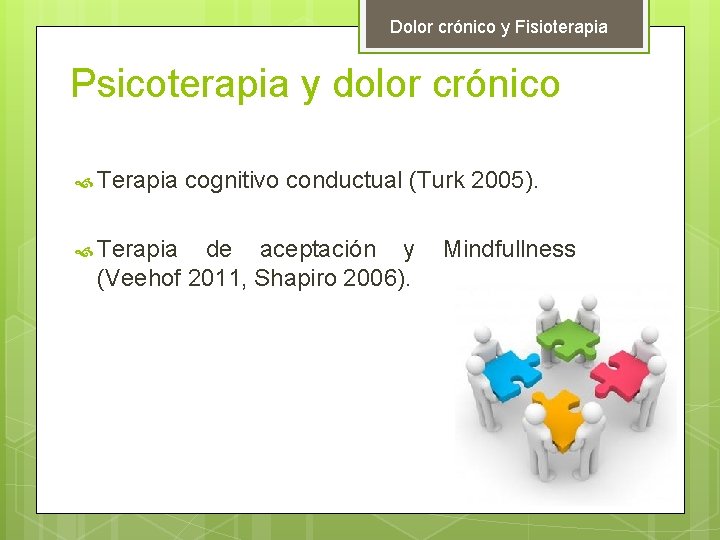 Dolor crónico y Fisioterapia

Psicoterapia y dolor crónico

Terapia cognitivo conductual (Turk 2005).

Terapia de aceptación y Mindfullness (Veehof 2011, Shapiro 2006).